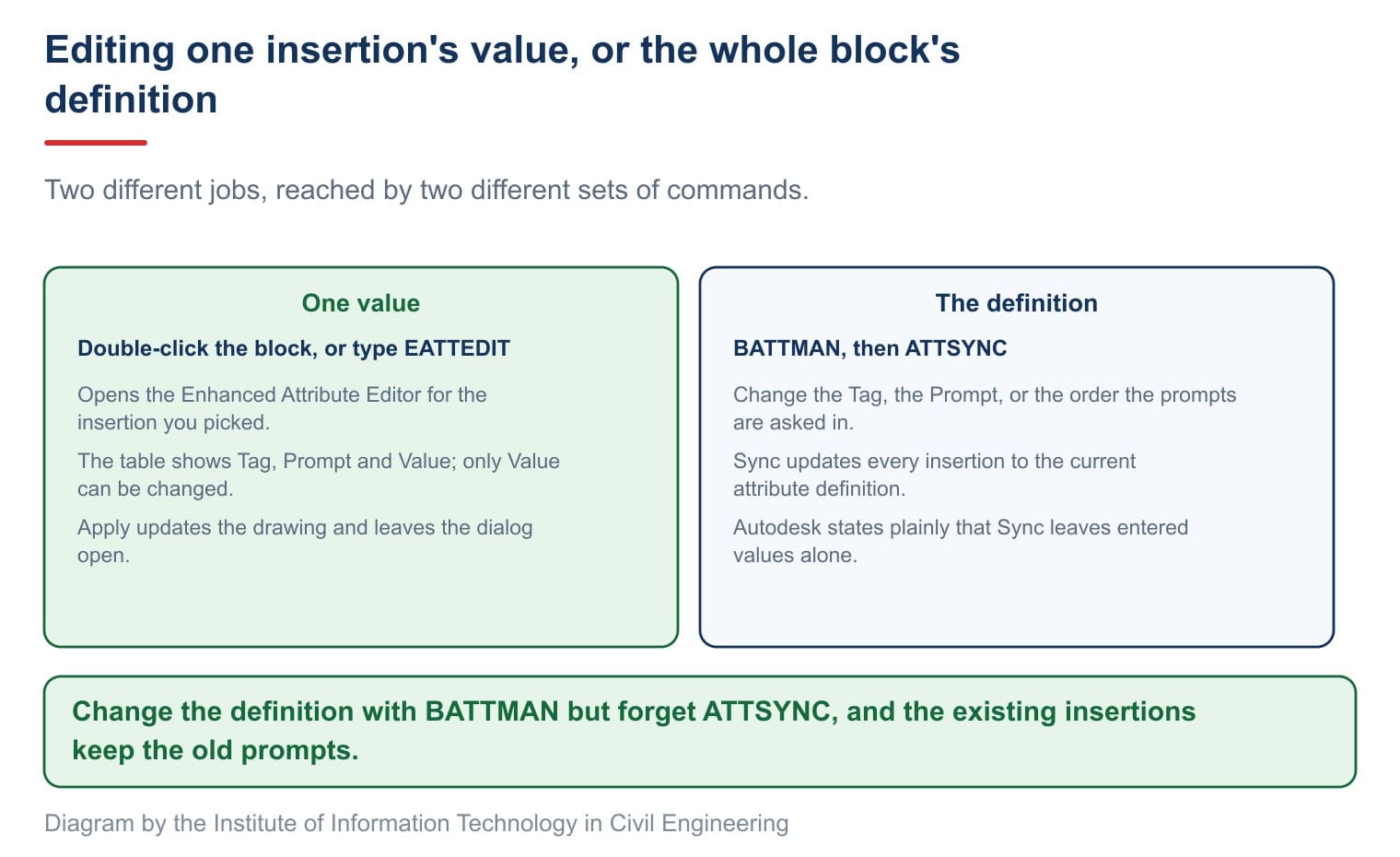 Editing one insertion's value, or the whole block's definition

Two different jobs, reached by two different sets of commands.

One value

Double-click the block, or type EATTEDIT

Opens the Enhanced Attribute Editor for the insertion you picked.

The table shows Tag, Prompt and Value; only Value can be changed.

Apply updates the drawing and leaves the dialog open.

The definition

BATTMAN, then ATTSYNC

Change the Tag, the Prompt, or the order the prompts are asked in.

Sync updates every insertion to the current attribute definition.

Autodesk states plainly that Sync leaves entered values alone.

Change the definition with BATTMAN but forget ATTSYNC, and the existing insertions keep the old prompts.

Diagram by the Institute of Information Technology in Civil Engineering